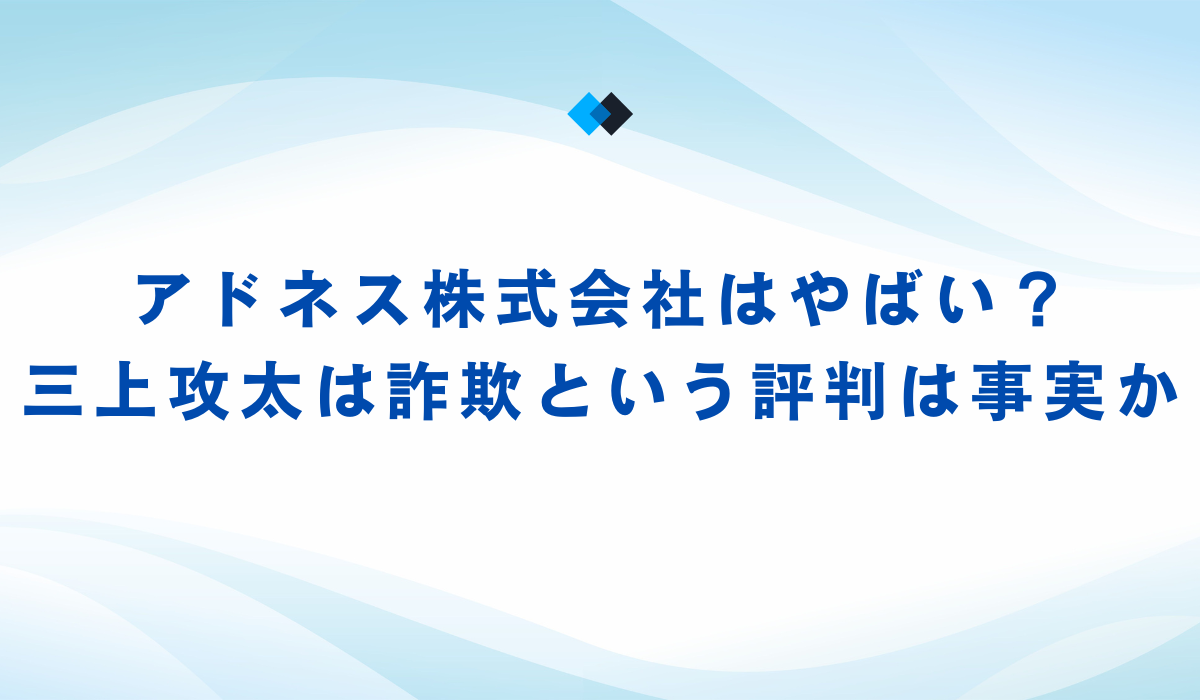 アドネス株式会社はやばい？
三上攻太は詐欺という評判は事実か